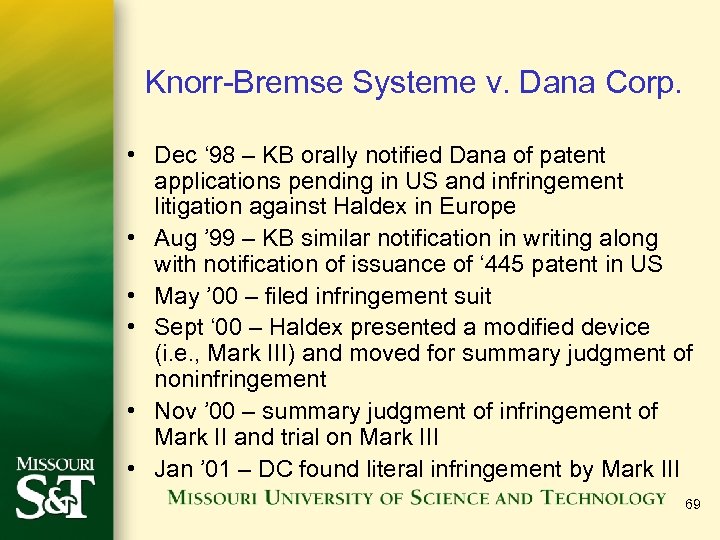 Knorr-Bremse Systeme v. Dana Corp.

• Dec ‘98 – KB orally notified Dana of patent applications pending in US and infringement litigation against Haldex in Europe
• Aug ’99 – KB similar notification in writing along with notification of issuance of ‘445 patent in US
• May ’00 – filed infringement suit
• Sept ‘00 – Haldex presented a modified device (i.e., Mark III) and moved for summary judgment of noninfringement
• Nov ’00 – summary judgment of infringement of Mark II and trial on Mark III
• Jan ’01 – DC found literal infringement by Mark III

MISSOURI S&T

MISSOURI UNIVERSITY OF SCIENCE AND TECHNOLOGY

69